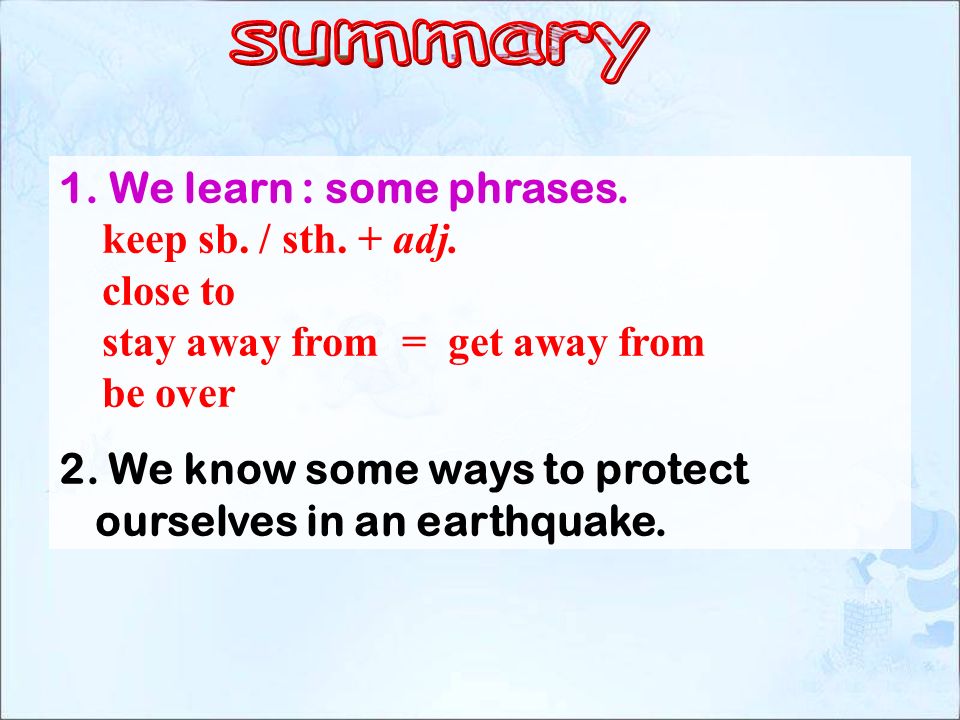 summary

1. We learn : some phrases.
keep sb. / sth. + adj.
close to
stay away from = get away from
be over

2. We know some ways to protect ourselves in an earthquake.